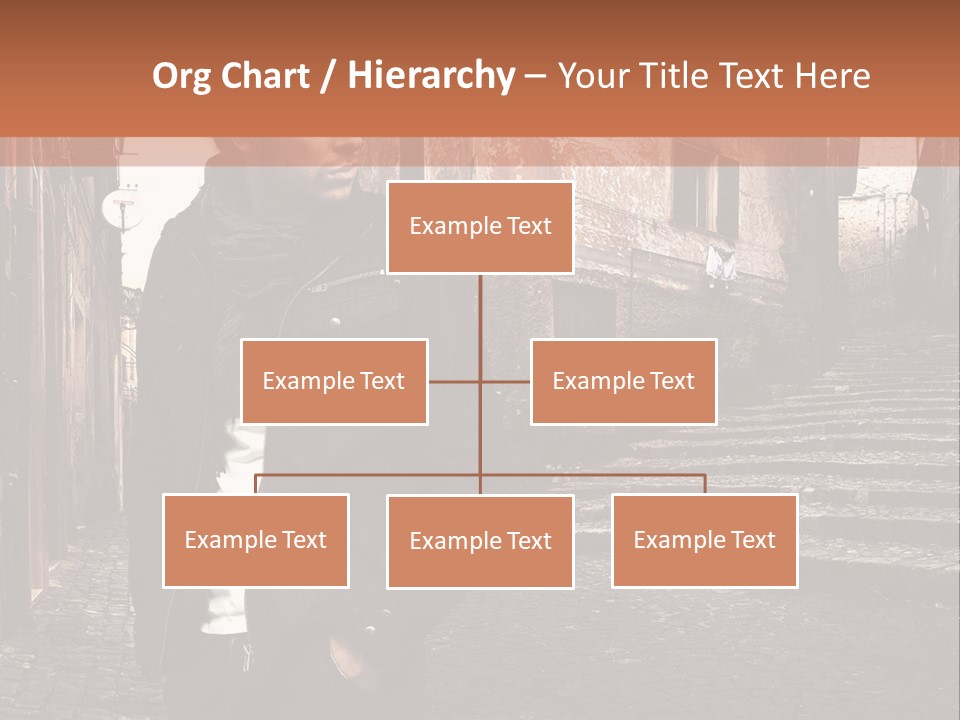 Org Chart / Hierarchy – Your Title Text Here

Example Text

Example Text

Example Text

Example Text

Example Text

Example Text